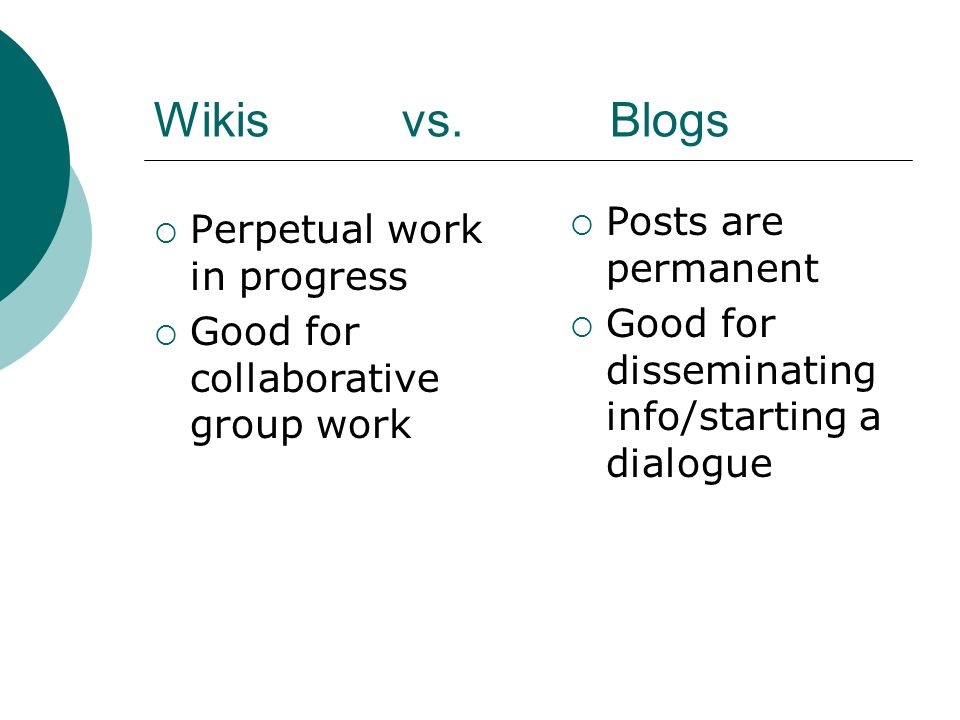 Wikis vs. Blogs

○ Perpetual work in progress
○ Good for collaborative group work

○ Posts are permanent
○ Good for disseminating info/starting a dialogue